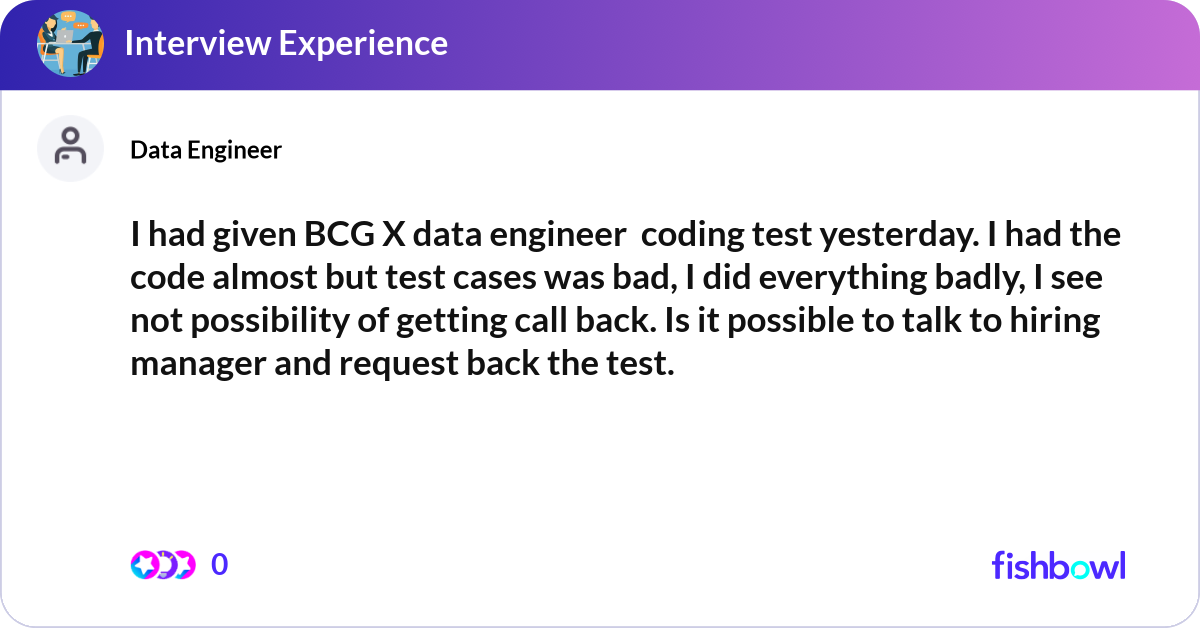 Interview Experience

Data Engineer

I had given BCG X data engineer coding test yesterday. I had the code almost but test cases was bad, I did everything badly, I see not possibility of getting call back. Is it possible to talk to hiring manager and request back the test.

0

fishbowl